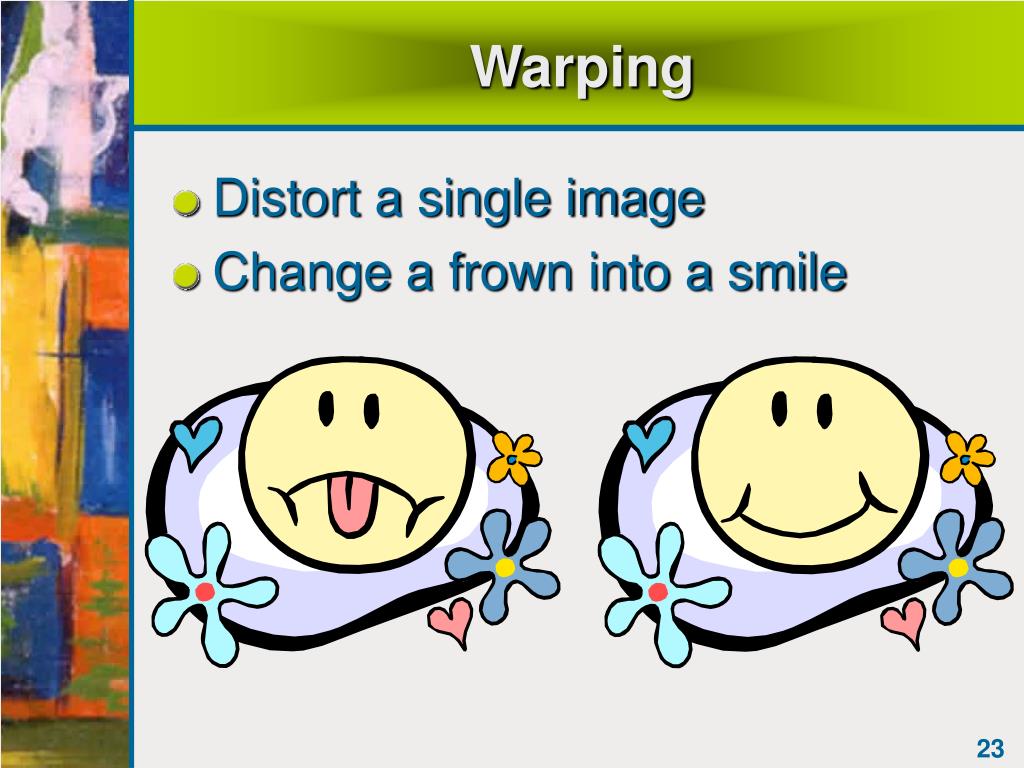 Warping

Distort a single image
Change a frown into a smile

23